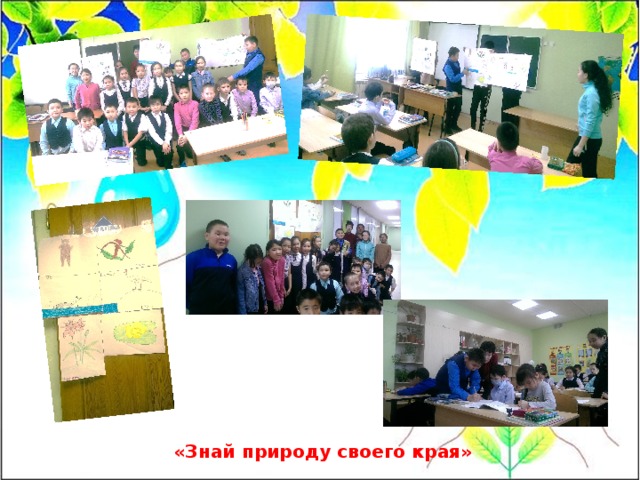 «Знай природу своего края»